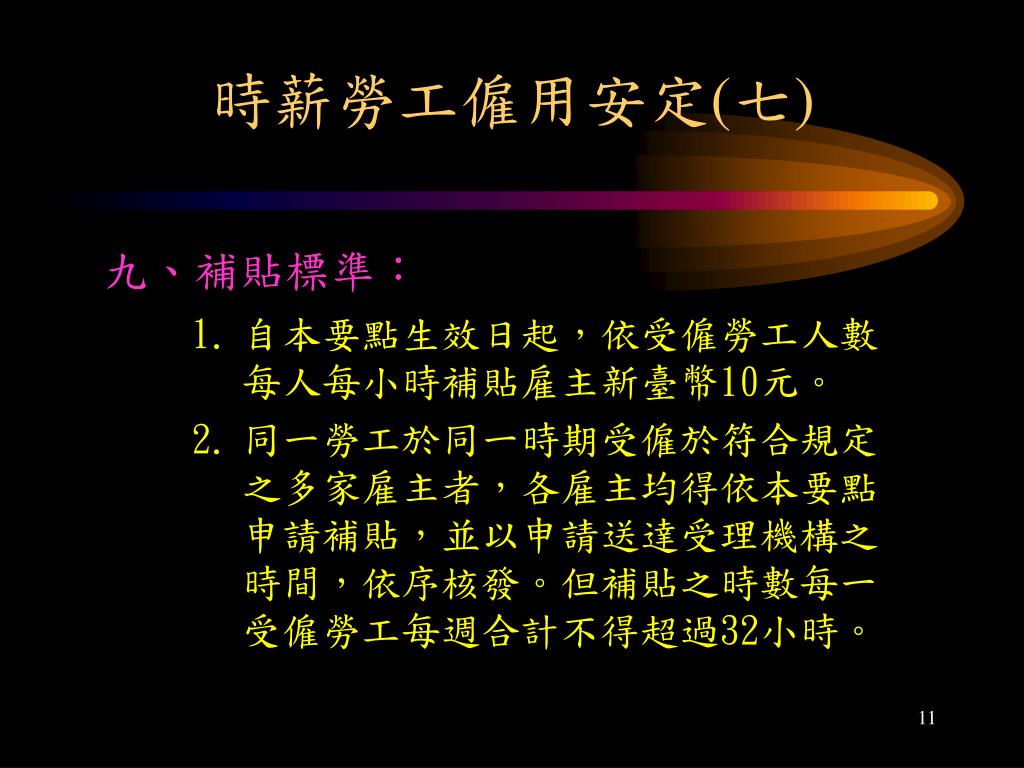 時薪勞工僱用安定(七)

九、補貼標準：

1. 自本要點生效日起，依受僱勞工人數每人每小時補貼雇主新臺幣10元。

2. 同一勞工於同一時期受僱於符合規定之多家雇主者，各雇主均得依本要點申請補貼，並以申請送達受理機構之時間，依序核發。但補貼之時數每一受僱勞工每週合計不得超過32小時。

11